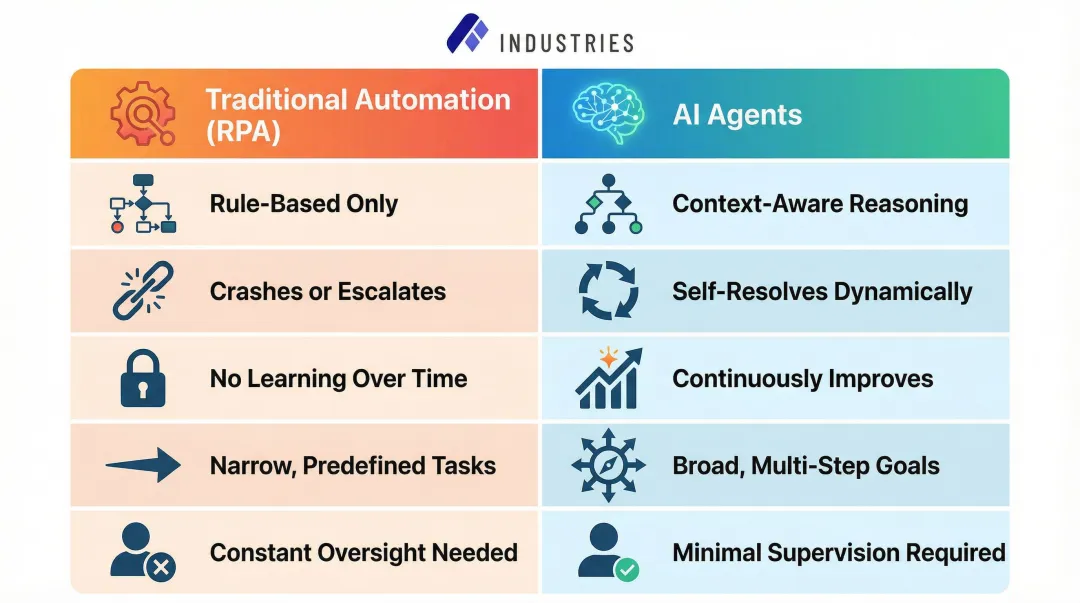 INDUSTRIES

| Traditional Automation (RPA) | AI Agents |
|---|---|
| Rule-Based Only | Context-Aware Reasoning |
| Crashes or Escalates | Self-Resolves Dynamically |
| No Learning Over Time | Continuously Improves |
| Narrow, Predefined Tasks | Broad, Multi-Step Goals |
| Constant Oversight Needed | Minimal Supervision Required |